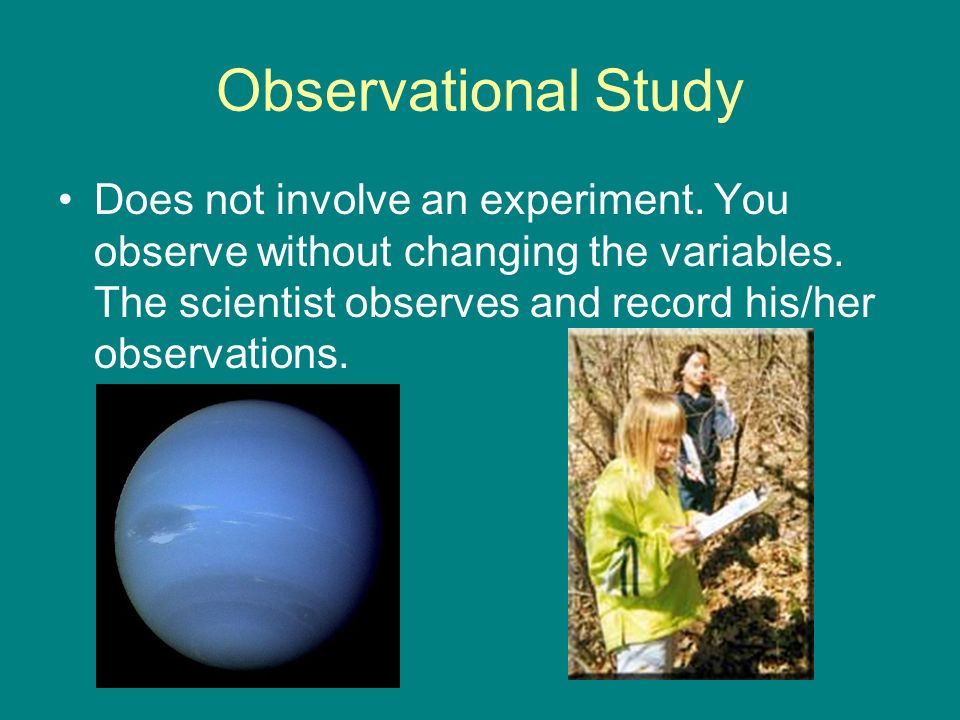 Observational Study

• Does not involve an experiment. You observe without changing the variables. The scientist observes and record his/her observations.